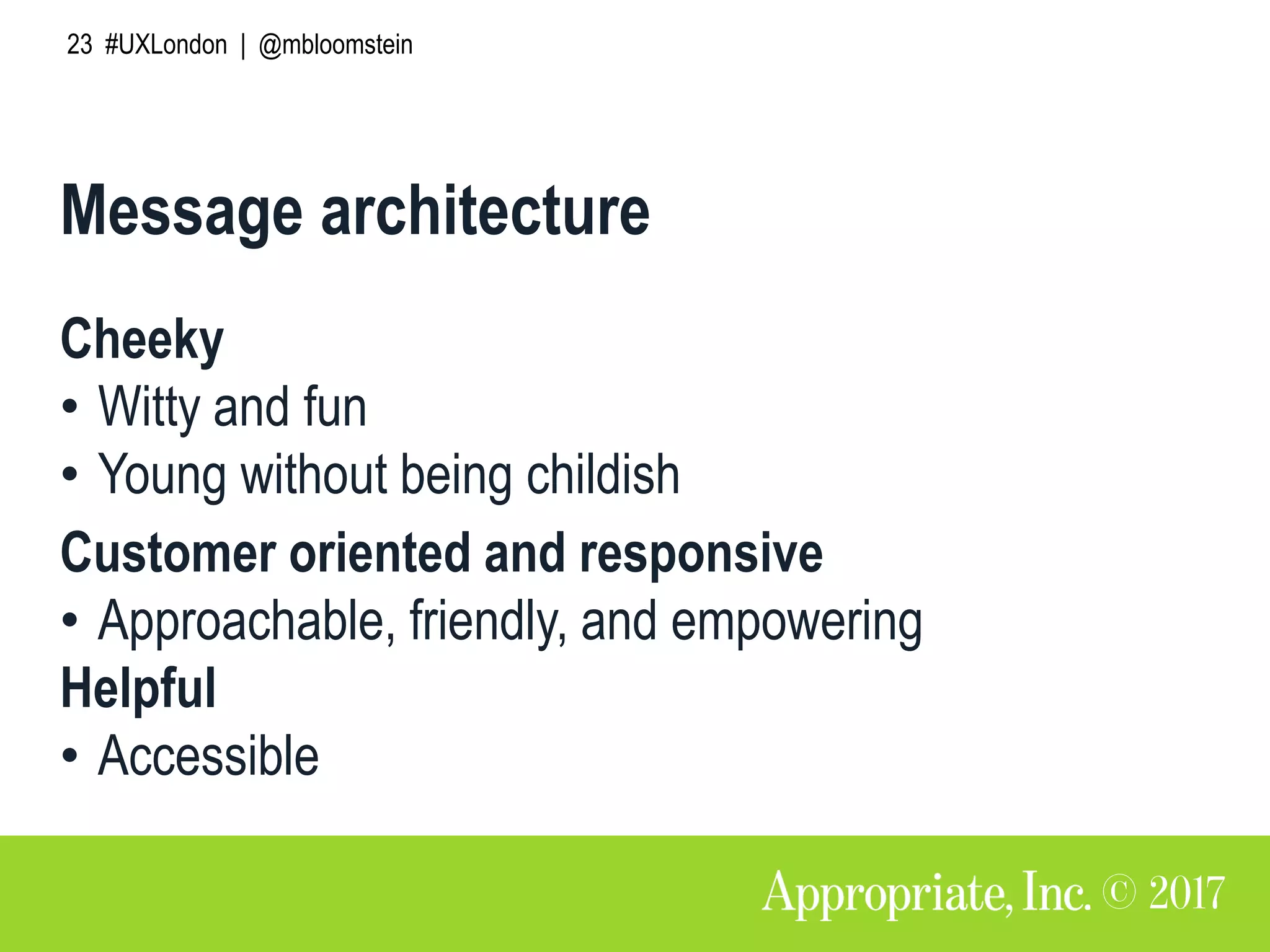 23 #UXLondon | @mbloomstein

Message architecture

Cheeky
• Witty and fun
• Young without being childish

Customer oriented and responsive
• Approachable, friendly, and empowering

Helpful
• Accessible

Appropriate, Inc. © 2017